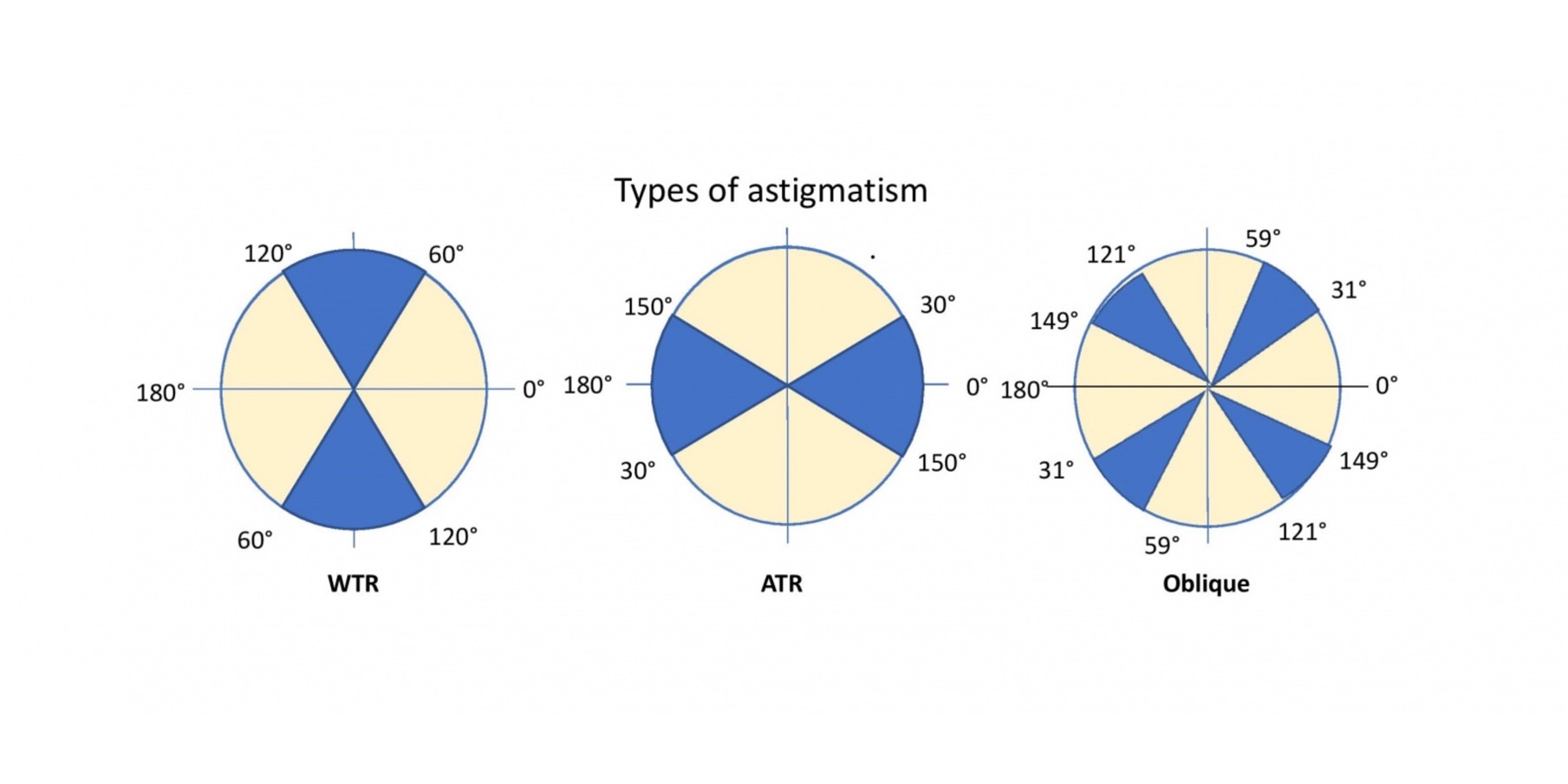 Types of astigmatism

120° 60° 180° 0° 60° 120°
WTR

150° 30° 180° 0° 30° 150°
ATR

121° 59° 31° 149° 180° 0° 31° 149° 59° 121°
Oblique